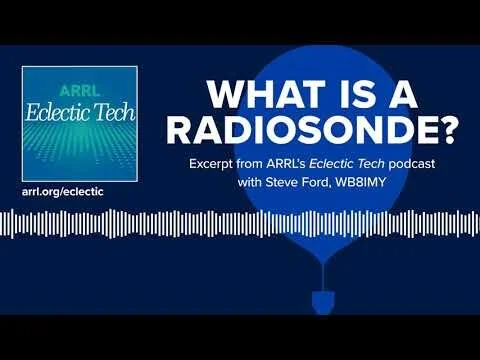 ARRL
Eclectic Tech

arrl.org/eclectic

WHAT IS A RADIOSONDE?

Excerpt from ARRL's Eclectic Tech podcast with Steve Ford, WB8IMY